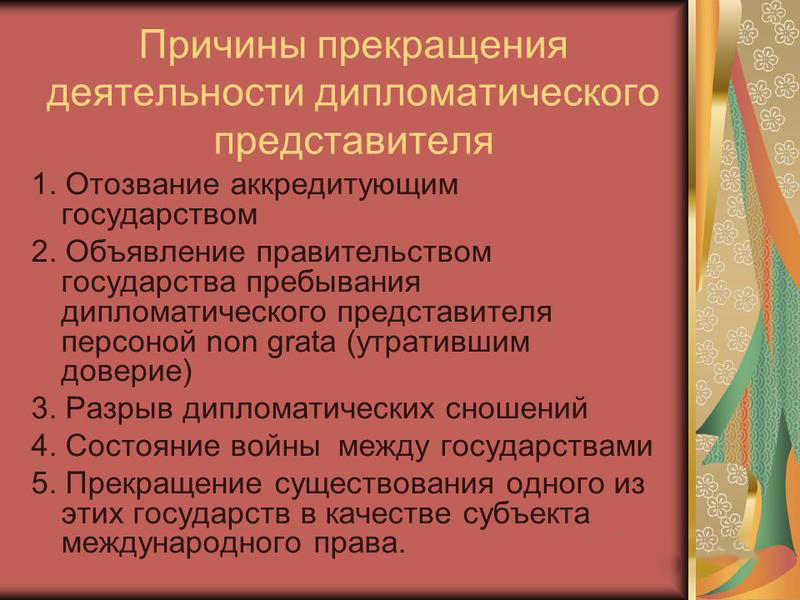 Причины прекращения деятельности дипломатического представителя

1. Отозвание аккредитующим государством

2. Объявление правительством государства пребывания дипломатического представителя персоной non grata (утратившим доверие)

3. Разрыв дипломатических сношений

4. Состояние войны между государствами

5. Прекращение существования одного из этих государств в качестве субъекта международного права.